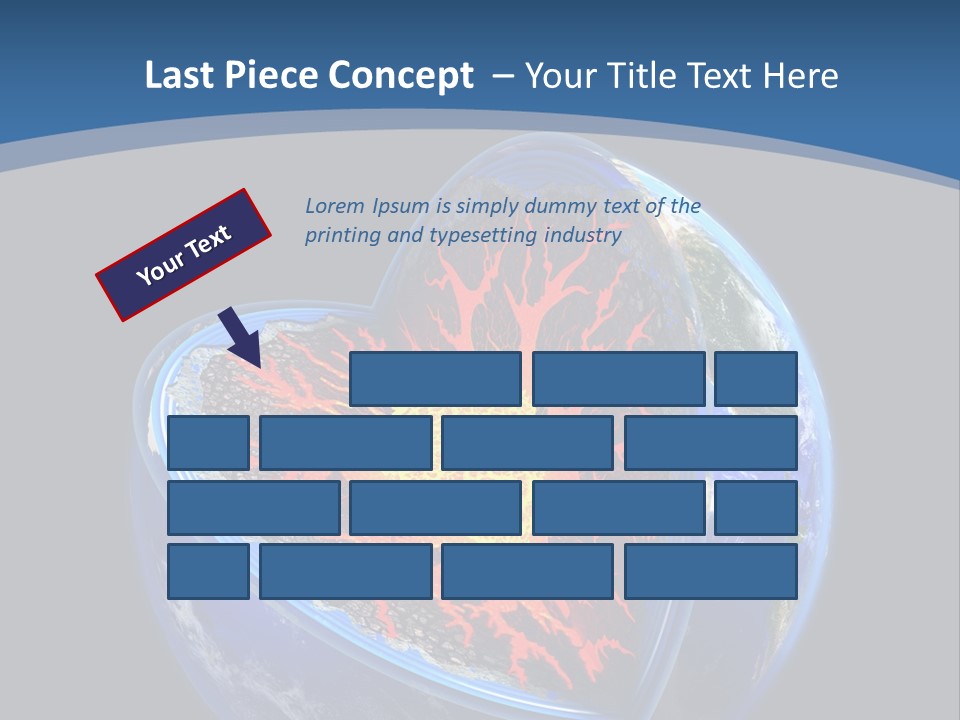 Last Piece Concept – Your Title Text Here

Your Text

Lorem Ipsum is simply dummy text of the printing and typesetting industry